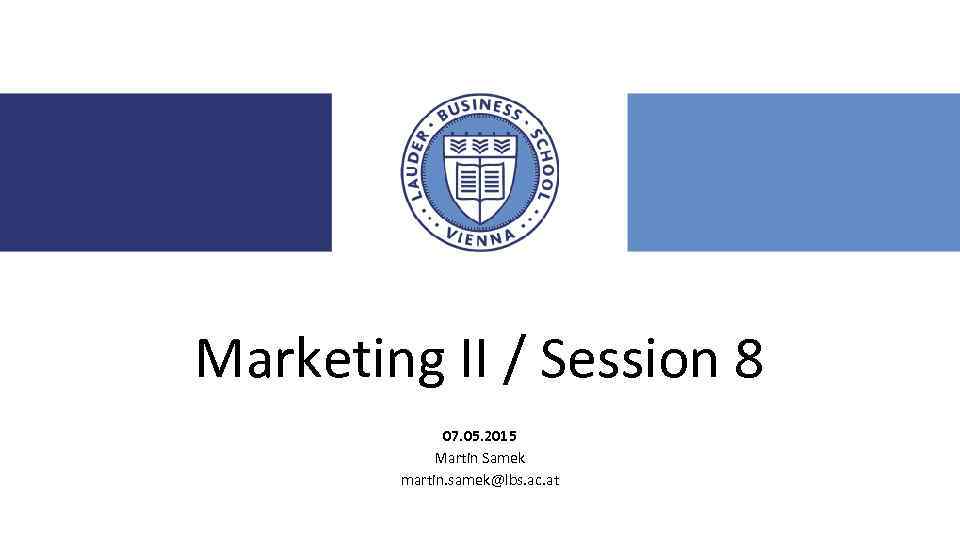 LAUDER BUSINESS SCHOOL
VIENNA

Marketing II / Session 8

07.05.2015
Martin Samek
martin.samek@lbs.ac.at